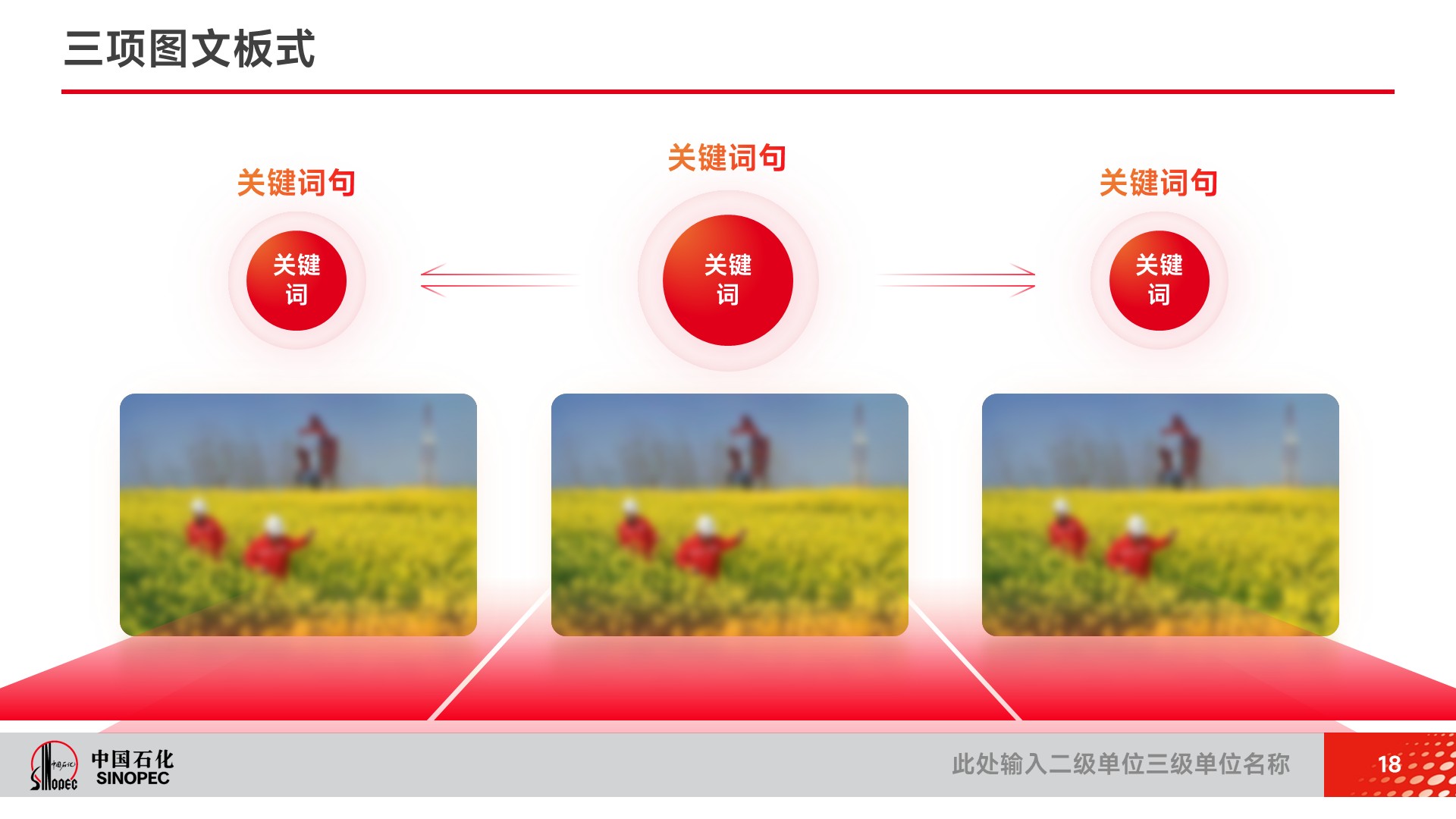 三项图文板式

关键词句

关键词

关键词句

关键词

关键词句

关键词

中国石化
SINOPEC

此处输入二级单位三级单位名称

18